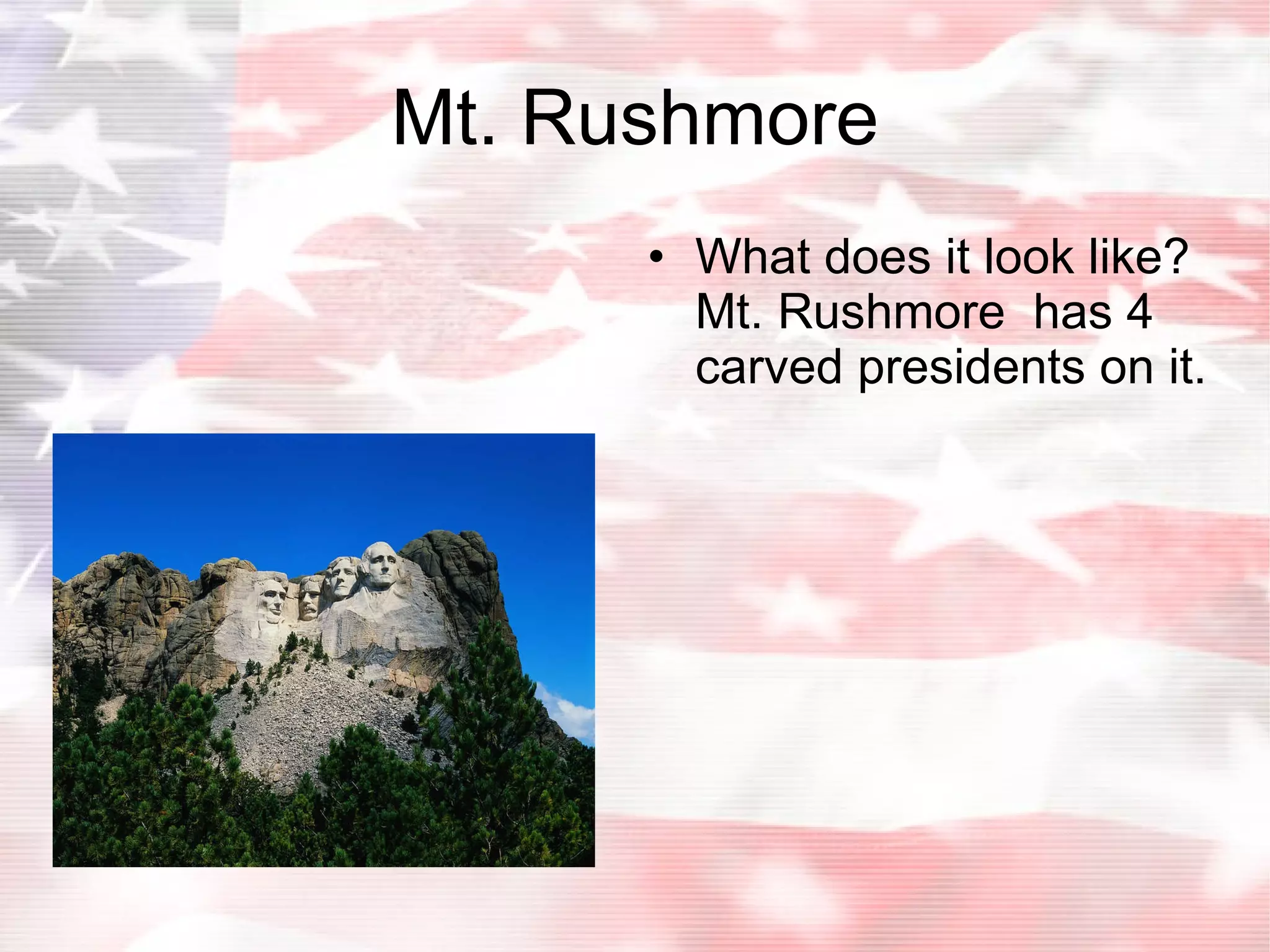 Mt. Rushmore

• What does it look like? Mt. Rushmore  has 4 carved presidents on it.